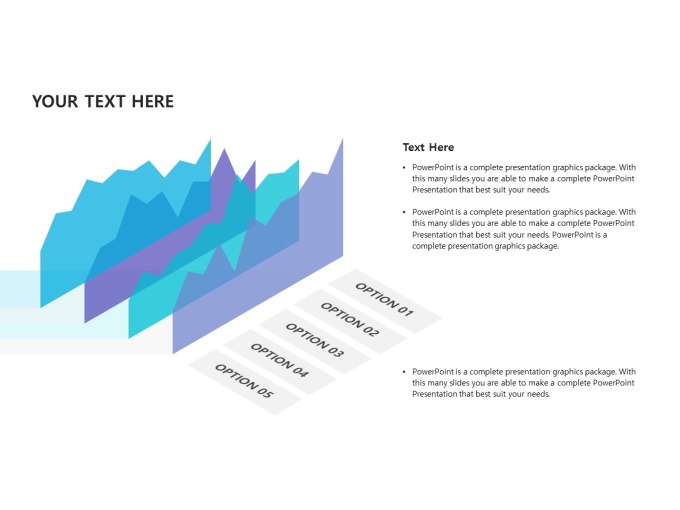 YOUR TEXT HERE

Text Here

• PowerPoint is a complete presentation graphics package. With this many slides you are able to make a complete PowerPoint Presentation that best suit your needs.

• PowerPoint is a complete presentation graphics package. With this many slides you are able to make a complete PowerPoint Presentation that best suit your needs. PowerPoint is a complete presentation graphics package.

OPTION 01

OPTION 02

OPTION 03

OPTION 04

OPTION 05

• PowerPoint is a complete presentation graphics package. With this many slides you are able to make a complete PowerPoint Presentation that best suit your needs.